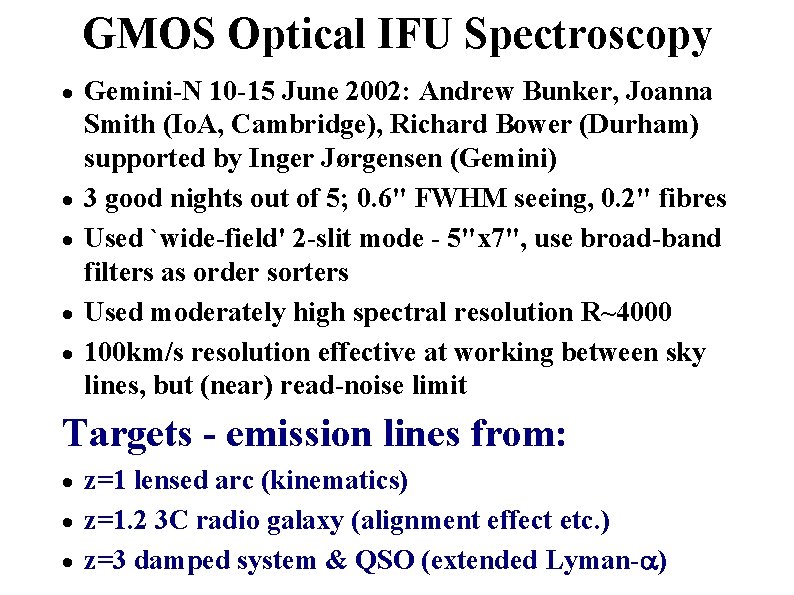 GMOS Optical IFU Spectroscopy

• Gemini-N 10-15 June 2002: Andrew Bunker, Joanna Smith (IoA, Cambridge), Richard Bower (Durham) supported by Inger Jørgensen (Gemini)

• 3 good nights out of 5; 0.6" FWHM seeing, 0.2" fibres

• Used `wide-field' 2-slit mode - 5"x7", use broad-band filters as order sorters

• Used moderately high spectral resolution R~4000

• 100km/s resolution effective at working between sky lines, but (near) read-noise limit

Targets - emission lines from:

• z=1 lensed arc (kinematics)

• z=1.2 3C radio galaxy (alignment effect etc.)

• z=3 damped system & QSO (extended Lyman-$\alpha$)